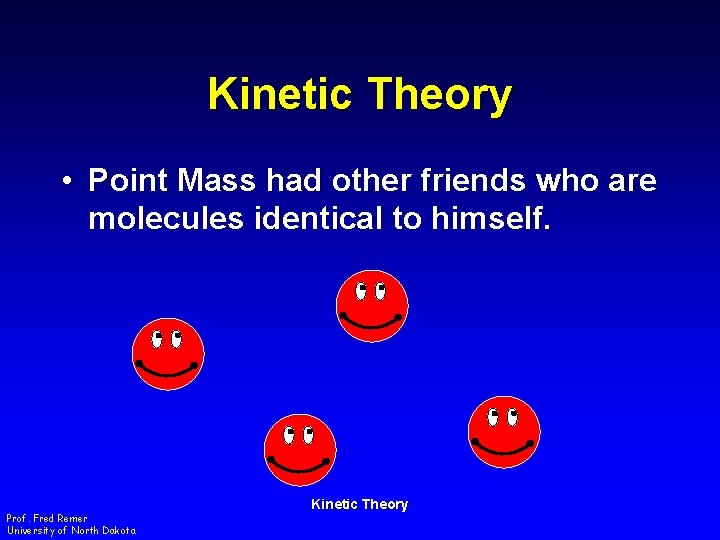 Kinetic Theory

• Point Mass had other friends who are molecules identical to himself.

Kinetic Theory

Prof. Fred Remer
University of North Dakota